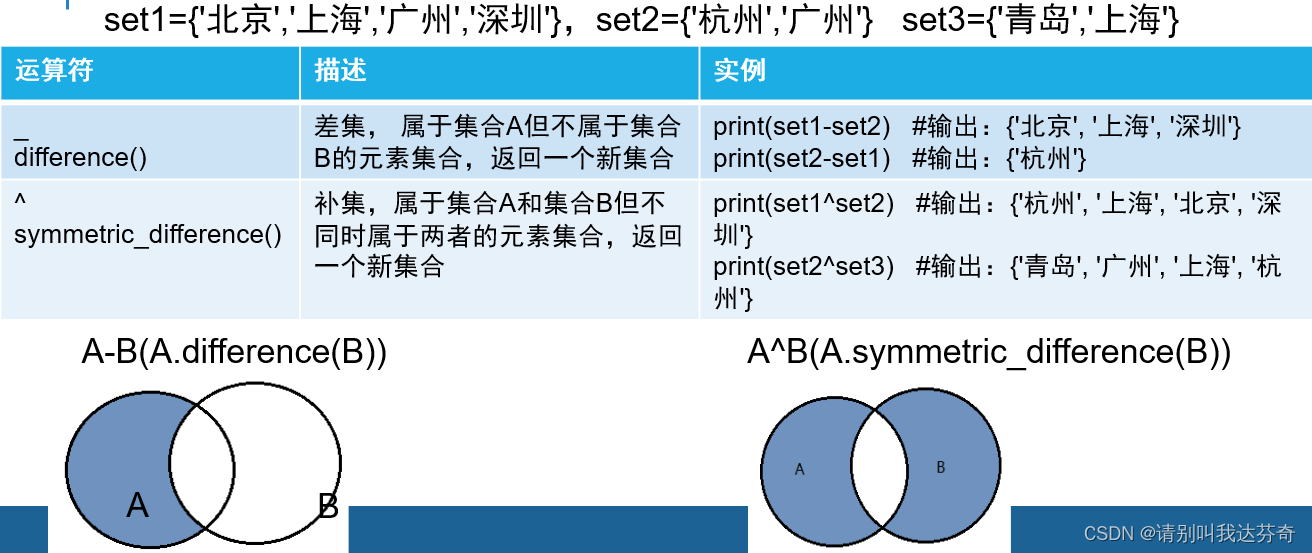 set1={'北京','上海','广州','深圳'}，set2={'杭州','广州'}　set3={'青岛','上海'}

| 运算符 | 描述 | 实例 |
|---|---|---|
| _ difference() | 差集， 属于集合A但不属于集合B的元素集合，返回一个新集合 | print(set1-set2)　#输出：{'北京', '上海', '深圳'} print(set2-set1)　#输出：{'杭州'} |
| ^ symmetric_difference() | 补集，属于集合A和集合B但不同时属于两者的元素集合，返回一个新集合 | print(set1^set2)　#输出：{'杭州', '上海', '北京', '深圳'} print(set2^set3)　#输出：{'青岛', '广州', '上海', '杭州'} |

A-B(A.difference(B))

A

B

A^B(A.symmetric_difference(B))

A

B

CSDN @请别叫我达芬奇